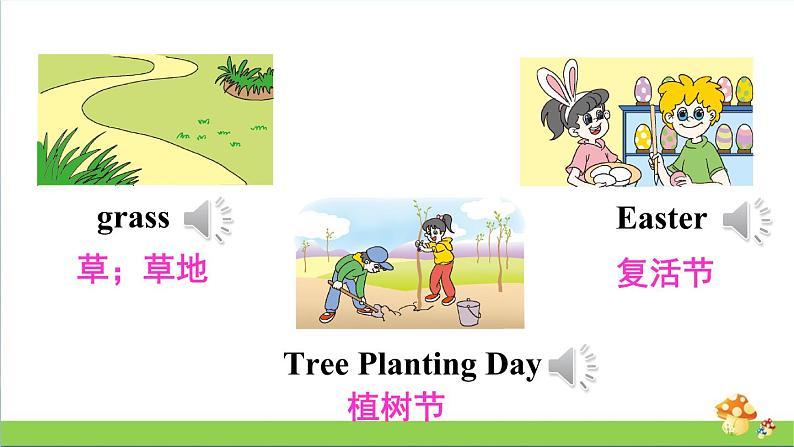 grass
草；草地

Easter
复活节

Tree Planting Day
植树节